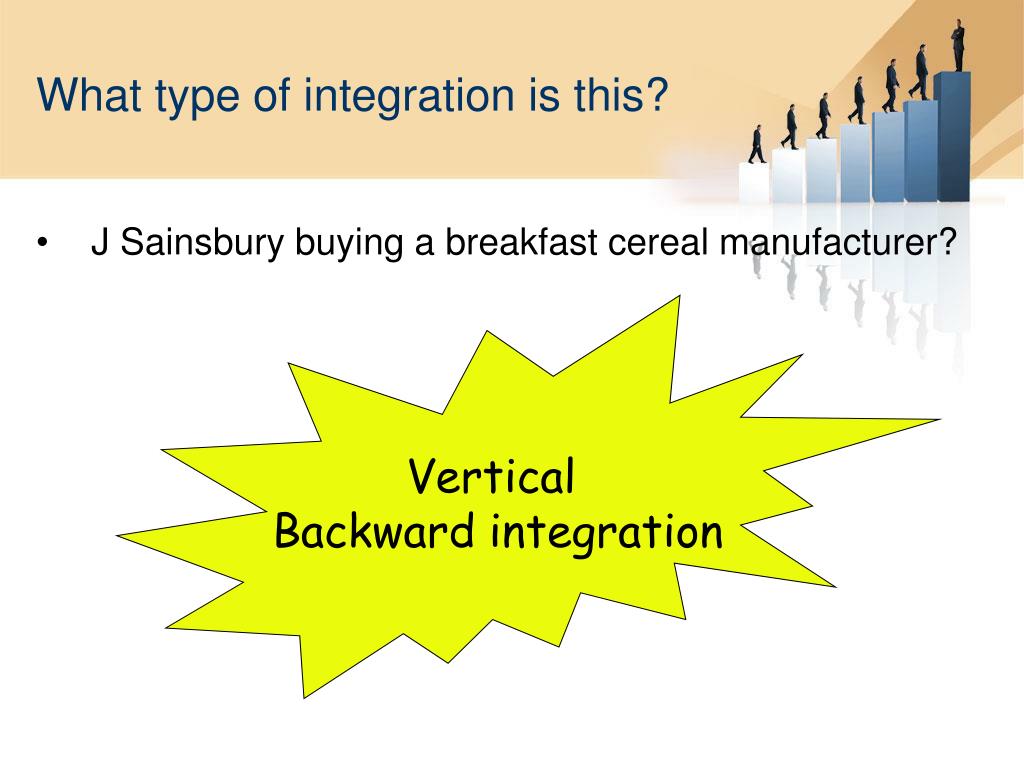 What type of integration is this?

• J Sainsbury buying a breakfast cereal manufacturer?

Vertical
Backward integration